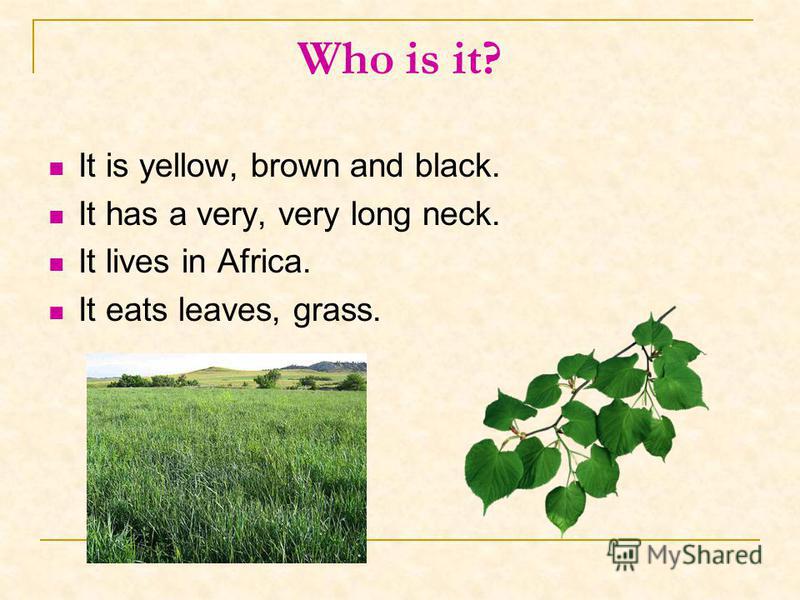 Who is it?

- It is yellow, brown and black.
- It has a very, very long neck.
- It lives in Africa.
- It eats leaves, grass.

MyShared